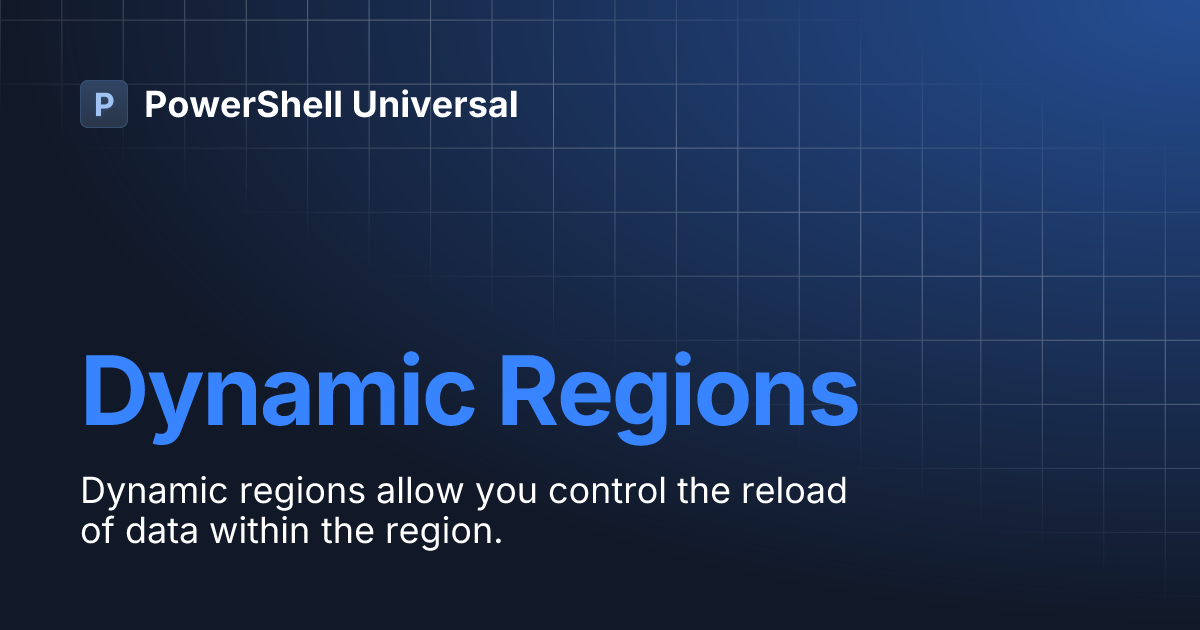 P PowerShell Universal

Dynamic Regions

Dynamic regions allow you control the reload of data within the region.